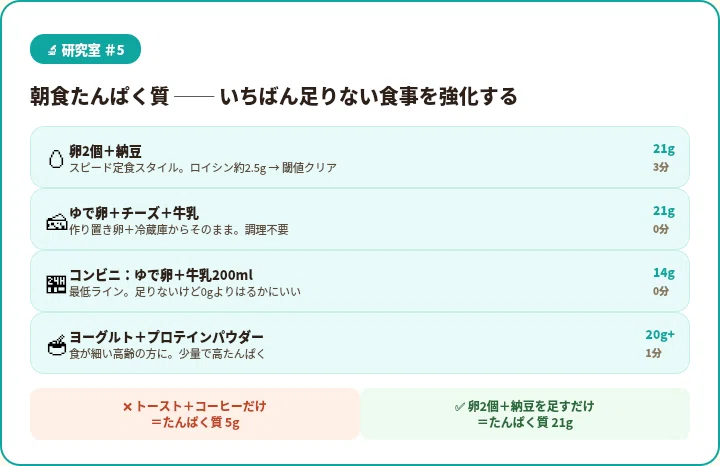 研究室 #5

朝食たんぱく質 —— いちばん足りない食事を強化する

卵2個＋納豆
スピード定食スタイル。ロイシン約2.5g → 閾値クリア
21g
3分

ゆで卵＋チーズ＋牛乳
作り置き卵＋冷蔵庫からそのまま。調理不要
21g
0分

コンビニ：ゆで卵＋牛乳200ml
最低ライン。足りないけど0gよりはるかにいい
14g
0分

ヨーグルト＋プロテインパウダー
食が細い高齢の方に。少量で高たんぱく
20g+
1分

× トースト＋コーヒーだけ
＝たんぱく質 5g

✓ 卵2個＋納豆を足すだけ
＝たんぱく質 21g